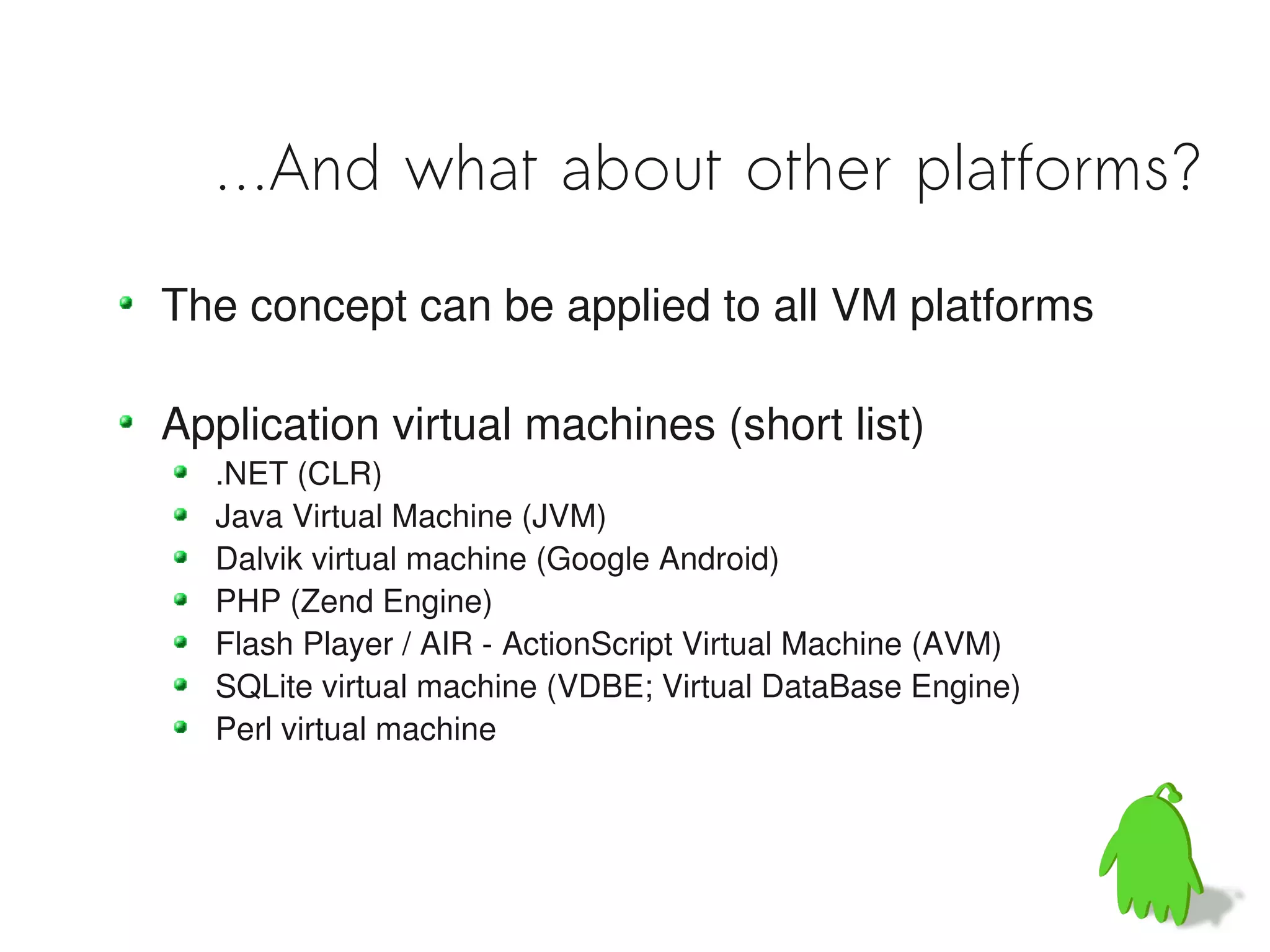 ...And what about other platforms?

- The concept can be applied to all VM platforms

- Application virtual machines (short list)
  - .NET (CLR)
  - Java Virtual Machine (JVM)
  - Dalvik virtual machine (Google Android)
  - PHP (Zend Engine)
  - Flash Player / AIR - ActionScript Virtual Machine (AVM)
  - SQLite virtual machine (VDBE; Virtual DataBase Engine)
  - Perl virtual machine